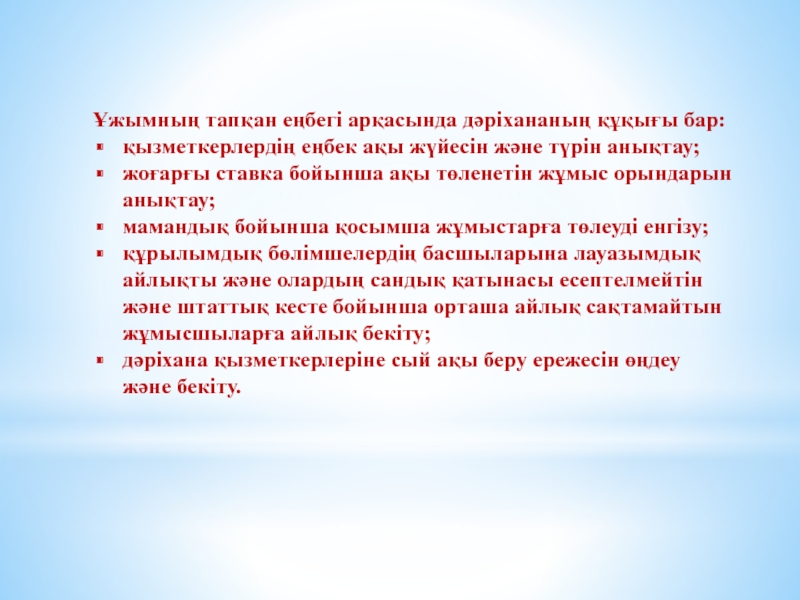 Ұжымның тапқан еңбегі арқасында дәріхананың құқығы бар:

- қызметкерлердің еңбек ақы жүйесін және түрін анықтау;
- жоғарғы ставка бойынша ақы төленетін жұмыс орындарын анықтау;
- мамандық бойынша қосымша жұмыстарға төлеуді енгізу;
- құрылымдық бөлімшелердің басшыларына лауазымдық айлықты және олардың сандық қатынасы есептелмейтін және штаттық кесте бойынша орташа айлық сақтамайтын жұмысшыларға айлық бекіту;
- дәріхана қызметкерлеріне сый ақы беру ережесін өңдеу және бекіту.